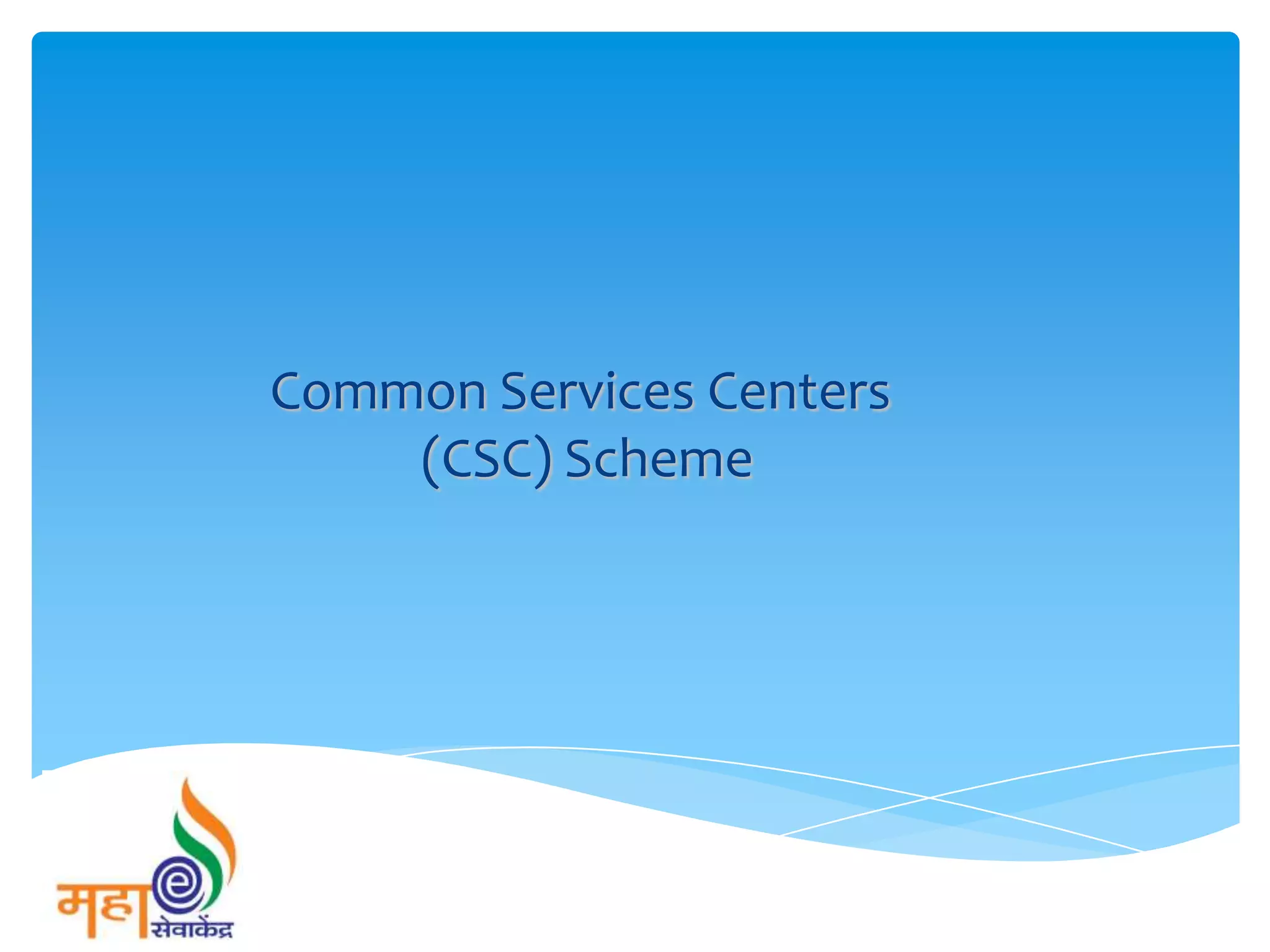 Common Services Centers (CSC) Scheme

महा e सेवाकेंद्र